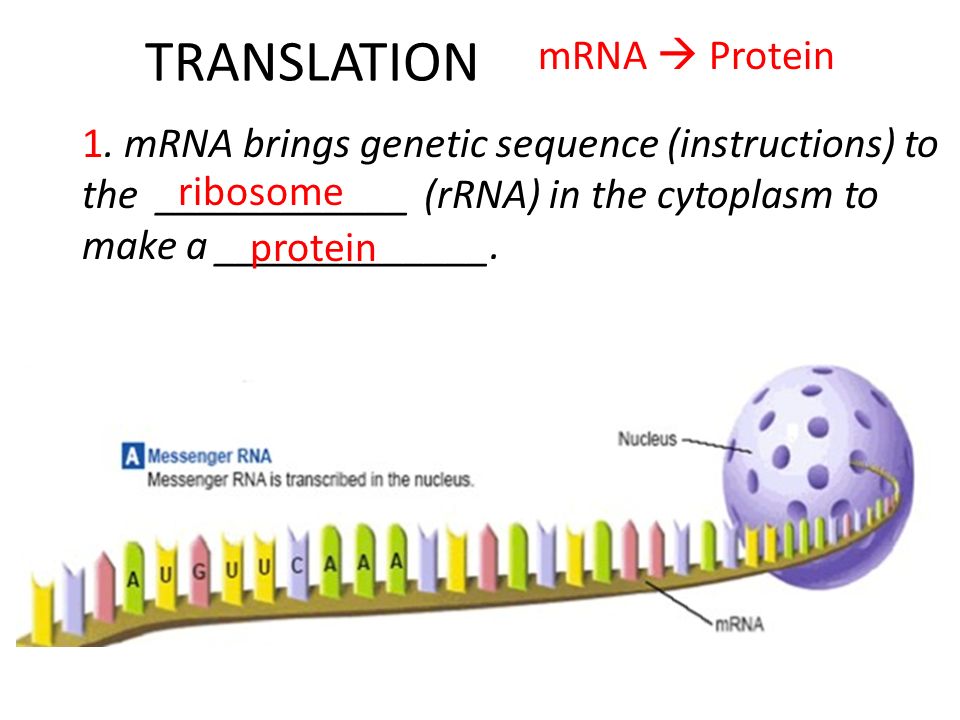 TRANSLATION mRNA → Protein

1. mRNA brings genetic sequence (instructions) to the ribosome (rRNA) in the cytoplasm to make a protein.

A Messenger RNA
Messenger RNA is transcribed in the nucleus.

Nucleus

A U G U U C A A A

mRNA